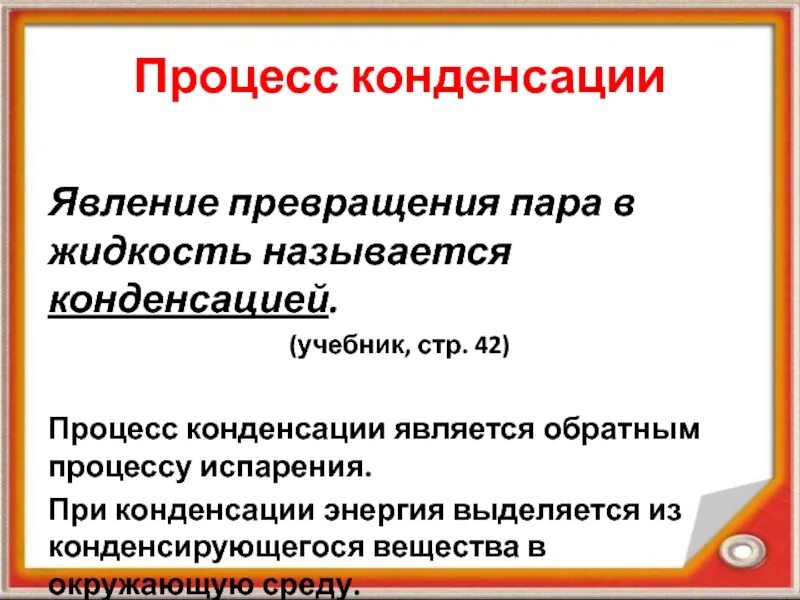 Процесс конденсации

Явление превращения пара в жидкость называется конденсацией.

(учебник, стр. 42)

Процесс конденсации является обратным процессу испарения.

При конденсации энергия выделяется из конденсирующегося вещества в окружающую среду.